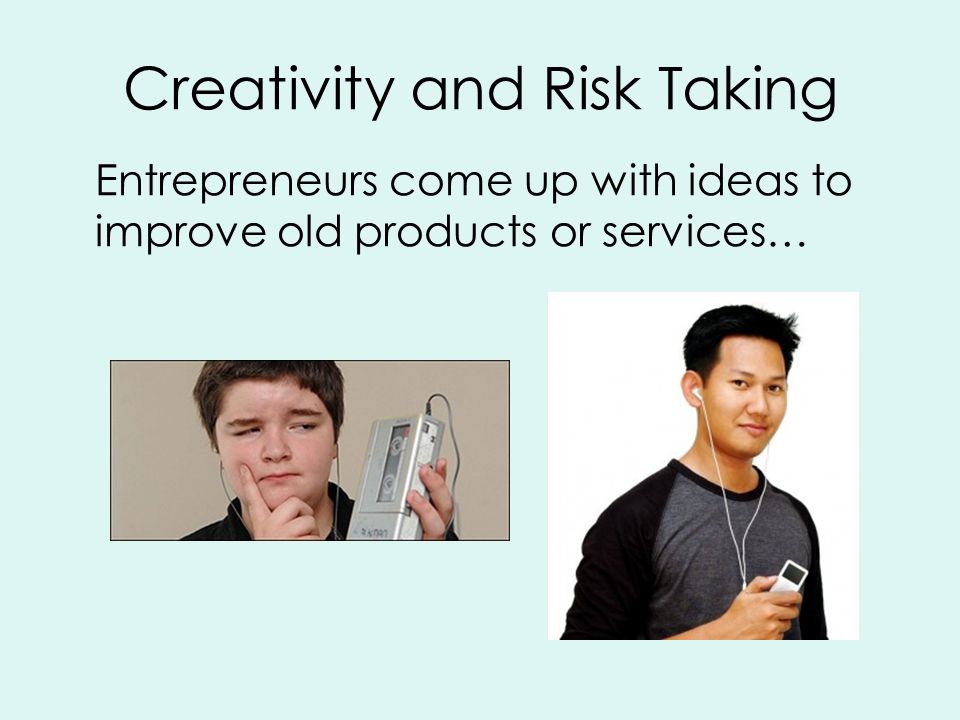 Creativity and Risk Taking

Entrepreneurs come up with ideas to improve old products or services…